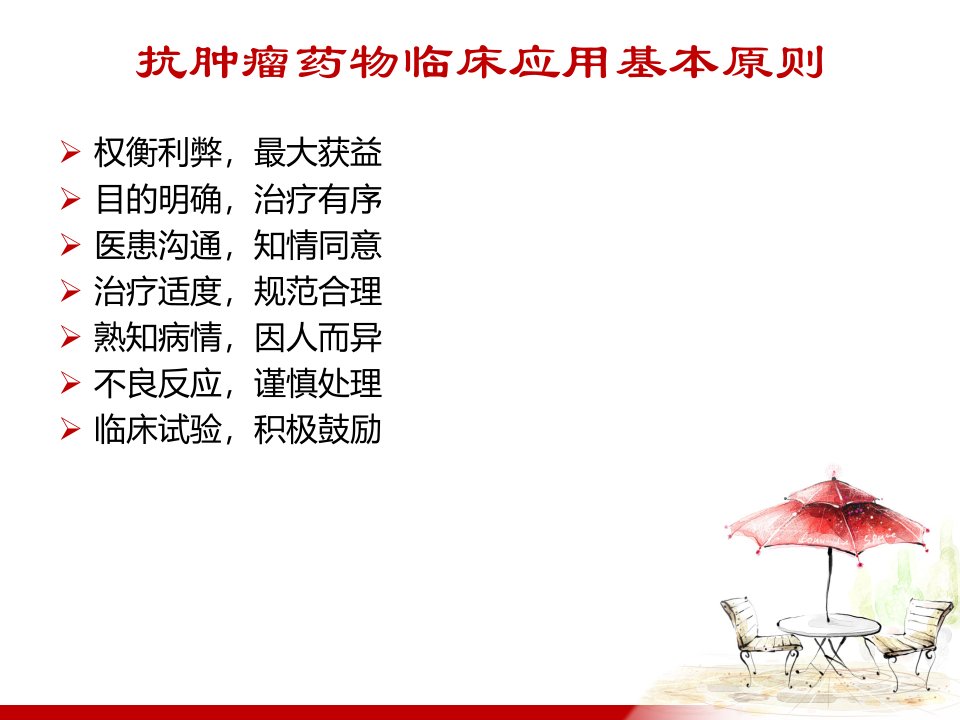 抗肿瘤药物临床应用基本原则

➢ 权衡利弊，最大获益
➢ 目的明确，治疗有序
➢ 医患沟通，知情同意
➢ 治疗适度，规范合理
➢ 熟知病情，因人而异
➢ 不良反应，谨慎处理
➢ 临床试验，积极鼓励